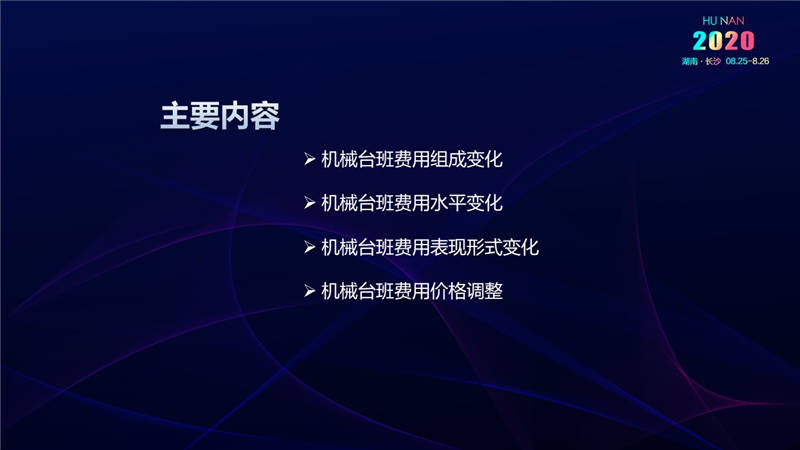 HU NAN
2020
湖南 · 长沙 08.25-8.26

主要内容

➢ 机械台班费用组成变化

➢ 机械台班费用水平变化

➢ 机械台班费用表现形式变化

➢ 机械台班费用价格调整